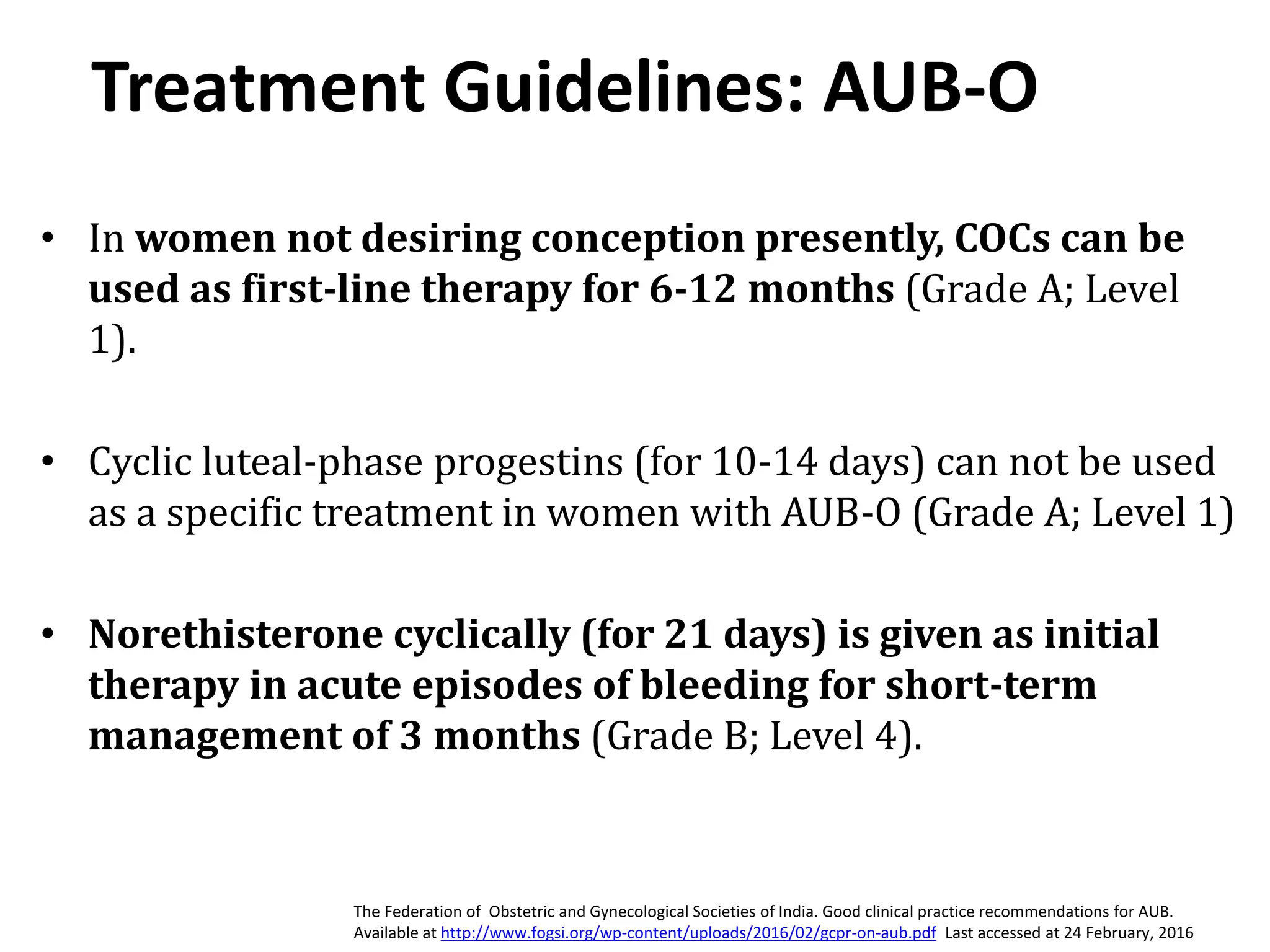 Treatment Guidelines: AUB-O

• In women not desiring conception presently, COCs can be used as first-line therapy for 6-12 months (Grade A; Level 1).

• Cyclic luteal-phase progestins (for 10-14 days) can not be used as a specific treatment in women with AUB-O (Grade A; Level 1)

• Norethisterone cyclically (for 21 days) is given as initial therapy in acute episodes of bleeding for short-term management of 3 months (Grade B; Level 4).

The Federation of Obstetric and Gynecological Societies of India. Good clinical practice recommendations for AUB. Available at http://www.fogsi.org/wp-content/uploads/2016/02/gcpr-on-aub.pdf Last accessed at 24 February, 2016